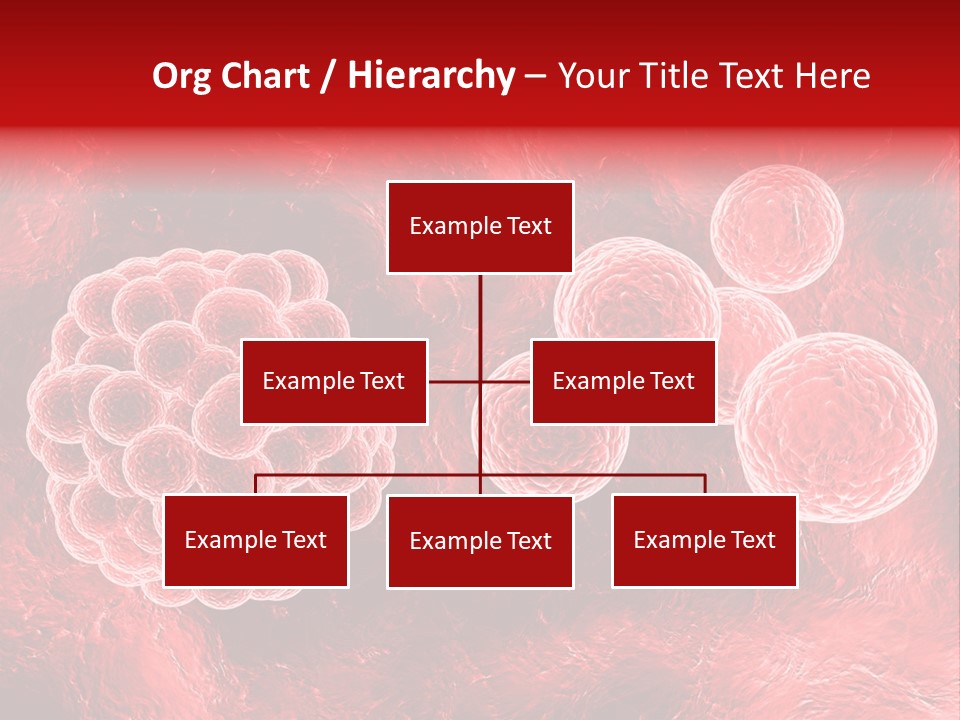 Org Chart / Hierarchy – Your Title Text Here

Example Text

Example Text

Example Text

Example Text

Example Text

Example Text